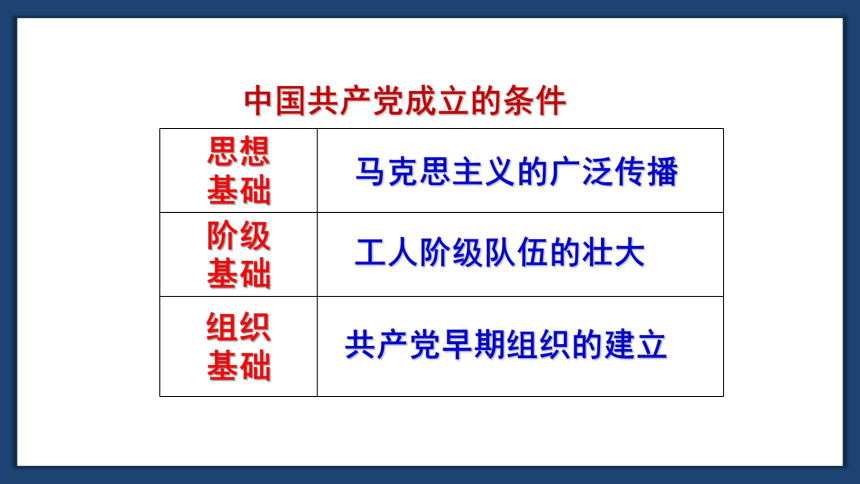 中国共产党成立的条件

| 思想基础 | 马克思主义的广泛传播 |
|---|---|
| 阶级基础 | 工人阶级队伍的壮大 |
| 组织基础 | 共产党早期组织的建立 |